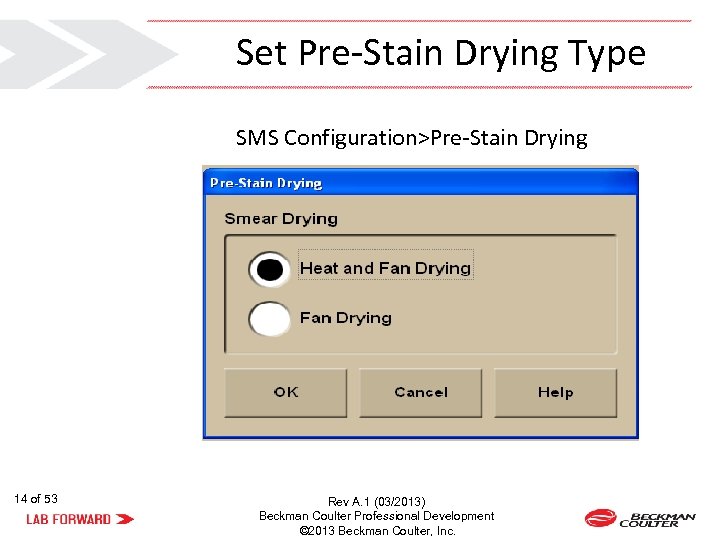 Set Pre-Stain Drying Type

SMS Configuration>Pre-Stain Drying

Pre-Stain Drying

Smear Drying

Heat and Fan Drying

Fan Drying

OK

Cancel

Help

14 of 53

LAB FORWARD

Rev A.1 (03/2013)
Beckman Coulter Professional Development
©2013 Beckman Coulter, Inc.

BECKMAN COULTER